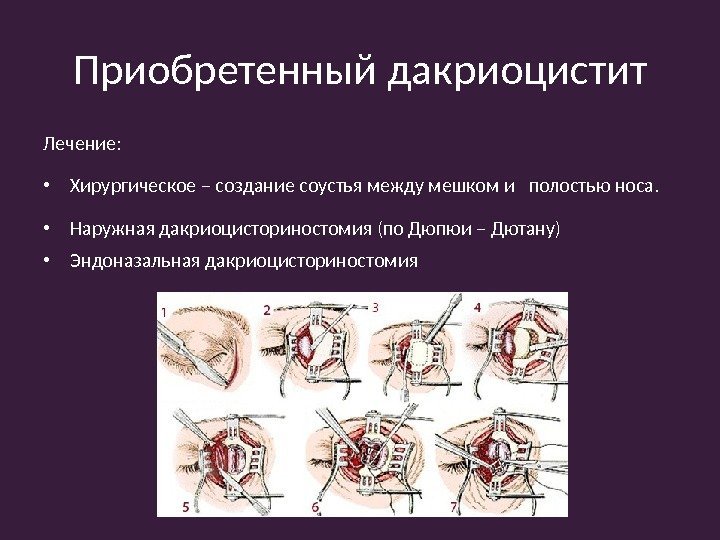 Приобретенный дакриоцистит

Лечение:

• Хирургическое – создание соустья между мешком и полостью носа.

• Наружная дакриоцисториностомия (по Дюпюи – Дютану)

• Эндоназальная дакриоцисториностомия

1 2 3 4 5 6 7